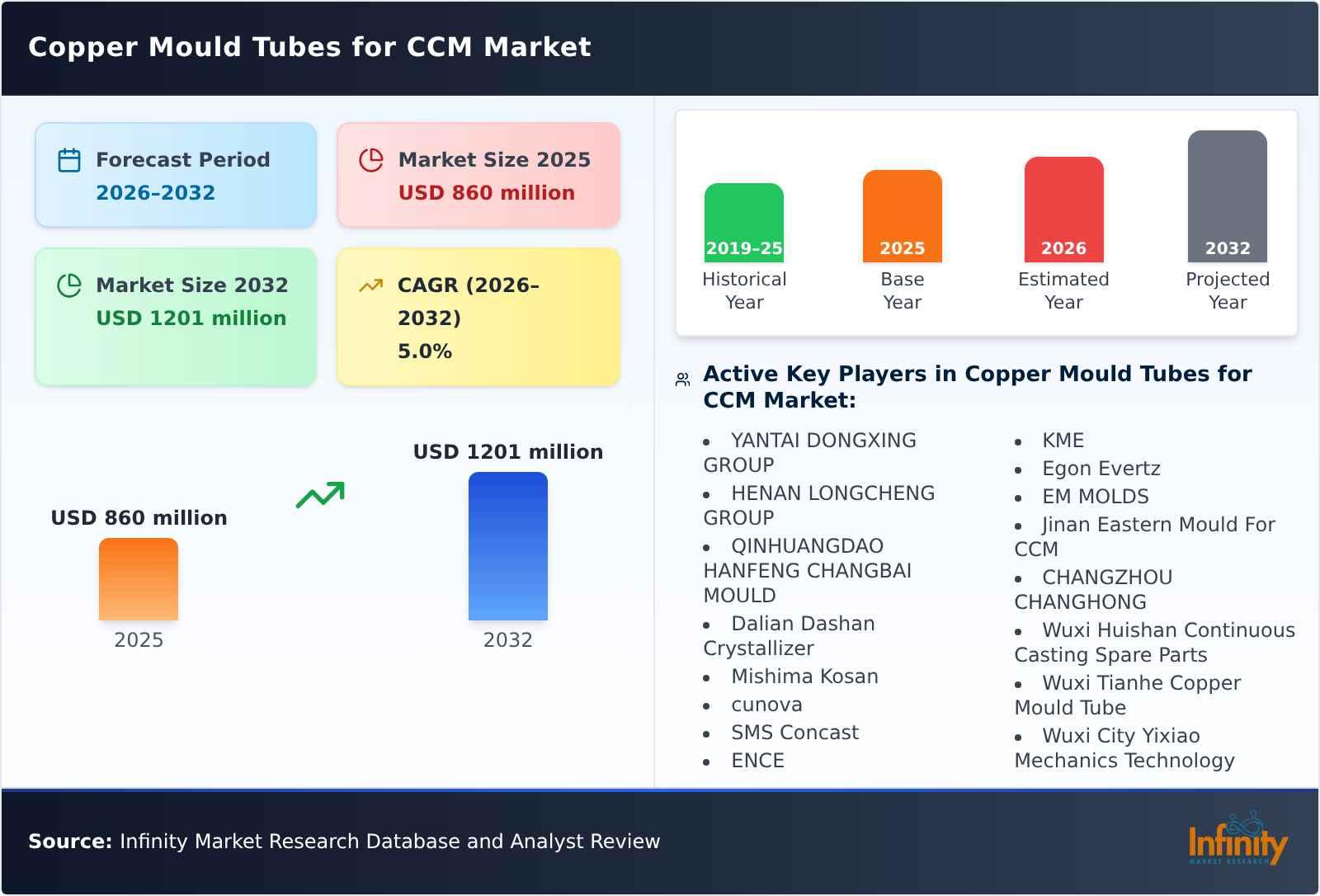 Copper Mould Tubes for CCM Market

Forecast Period
2026–2032

Market Size 2025
USD 860 million

Market Size 2032
USD 1201 million

CAGR (2026–2032)
5.0%

USD 860 million
2025

USD 1201 million
2032

2019-25
Historical Year

2025
Base Year

2026
Estimated Year

2032
Projected Year

Active Key Players in Copper Mould Tubes for CCM Market:

- YANTAI DONGXING GROUP
- HENAN LONGCHENG GROUP
- QINHUANGDAO HANFENG CHANGBAI MOULD
- Dalian Dashan Crystallizer
- Mishima Kosan
- cunova
- SMS Concast
- ENCE

- KME
- Egon Evertz
- EM MOLDS
- Jinan Eastern Mould For CCM
- CHANGZHOU CHANGHONG
- Wuxi Huishan Continuous Casting Spare Parts
- Wuxi Tianhe Copper Mould Tube
- Wuxi City Yixiao Mechanics Technology

Source: Infinity Market Research Database and Analyst Review

Infinity
MARKET RESEARCH